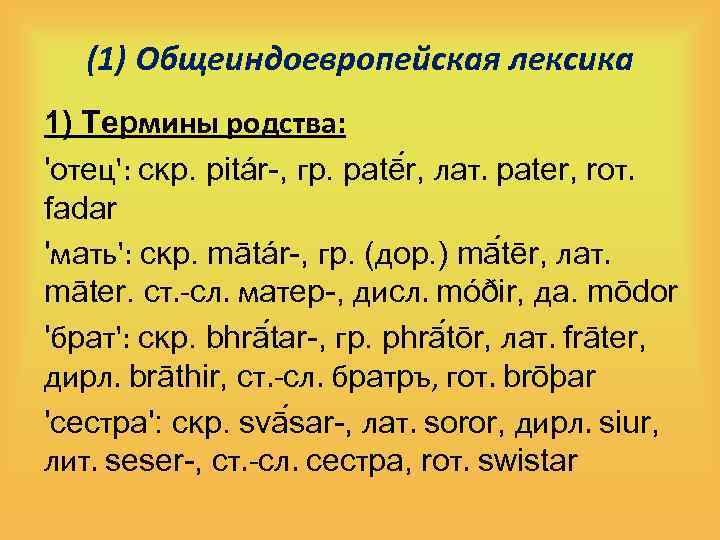 (1) Общеиндоевропейская лексика

1) Термины родства:

'отец': скр. pitár-, гр. patḗr, лат. pater, гот. fadar

'мать': скр. mātár-, гр. (дор.) mā́tēr, лат. māter. ст.-сл. матер-, дисл. móðir, да. mōdor

'брат': скр. bhrā́tar-, гр. phrā́tōr, лат. frāter, дирл. brāthir, ст.-сл. братръ, гот. brōþar

'сестра': скр. svásar-, лат. soror, дирл. siur, лит. seser-, ст.-сл. сестра, гот. swistar